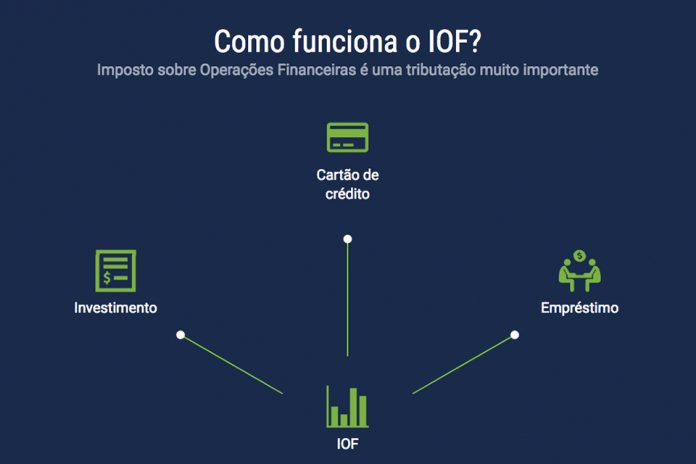 Como funciona o IOF?
Imposto sobre Operações Financeiras é uma tributação muito importante

Cartão de crédito

Investimento

Empréstimo

IOF